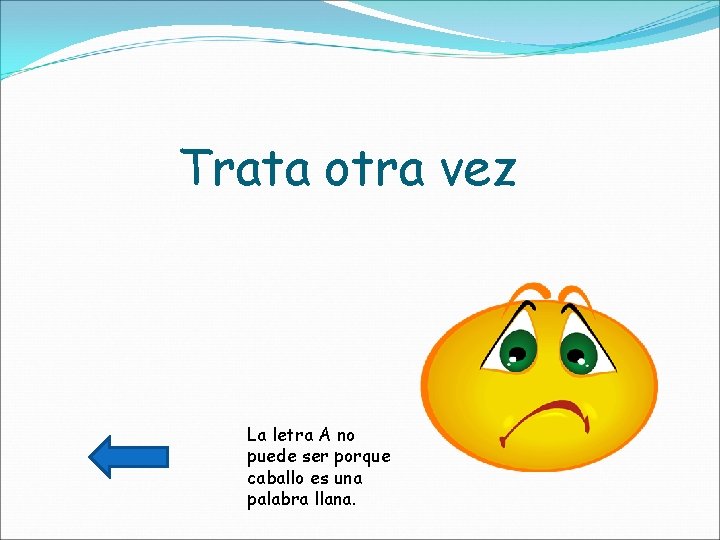 Trata otra vez

La letra A no puede ser porque caballo es una palabra llana.